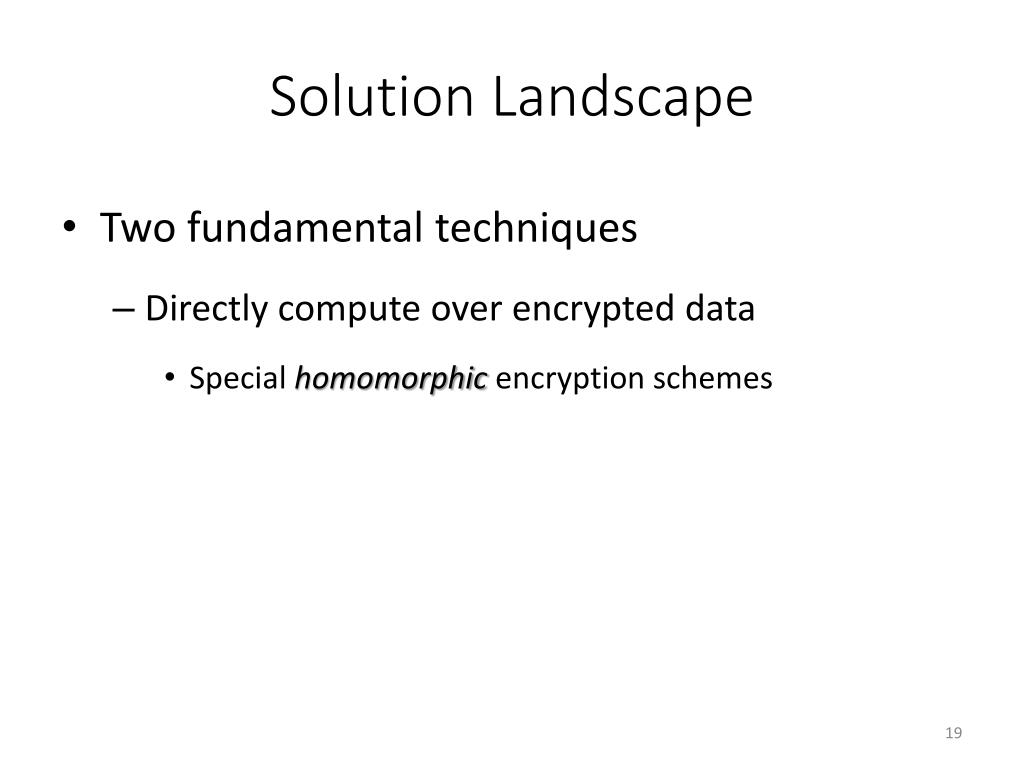 Solution Landscape

• Two fundamental techniques

– Directly compute over encrypted data

• Special homomorphic encryption schemes

19